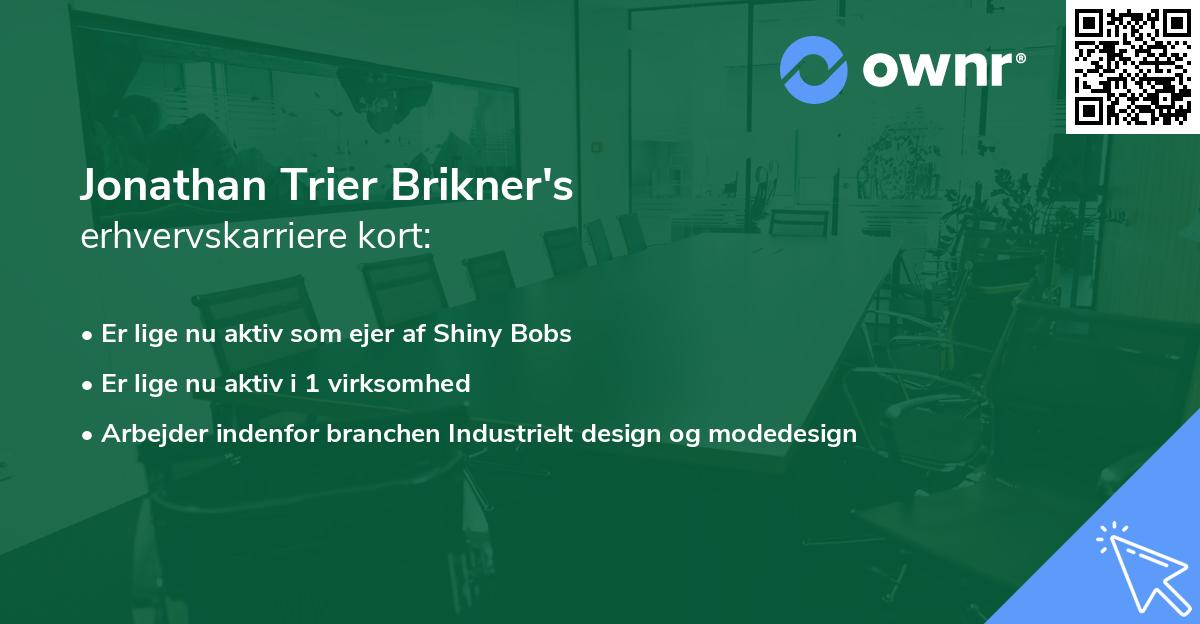 ownr®

Jonathan Trier Brikner's
erhvervskarriere kort:

• Er lige nu aktiv som ejer af Shiny Bobs
• Er lige nu aktiv i 1 virksomhed
• Arbejder indenfor branchen Industrielt design og modedesign